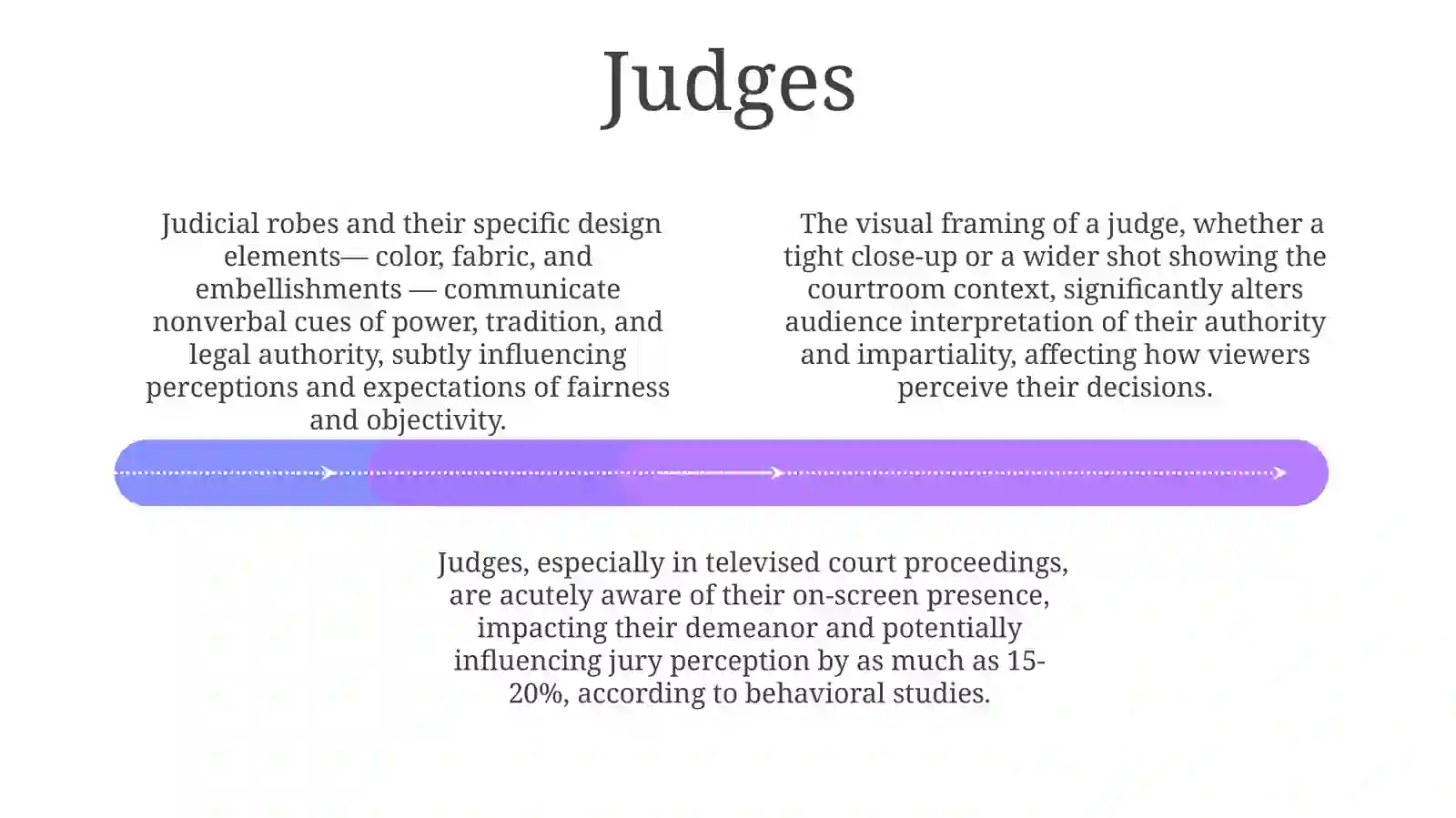 Judges

Judicial robes and their specific design elements— color, fabric, and embellishments — communicate nonverbal cues of power, tradition, and legal authority, subtly influencing perceptions and expectations of fairness and objectivity.

The visual framing of a judge, whether a tight close-up or a wider shot showing the courtroom context, significantly alters audience interpretation of their authority and impartiality, affecting how viewers perceive their decisions.

Judges, especially in televised court proceedings, are acutely aware of their on-screen presence, impacting their demeanor and potentially influencing jury perception by as much as 15-20%, according to behavioral studies.